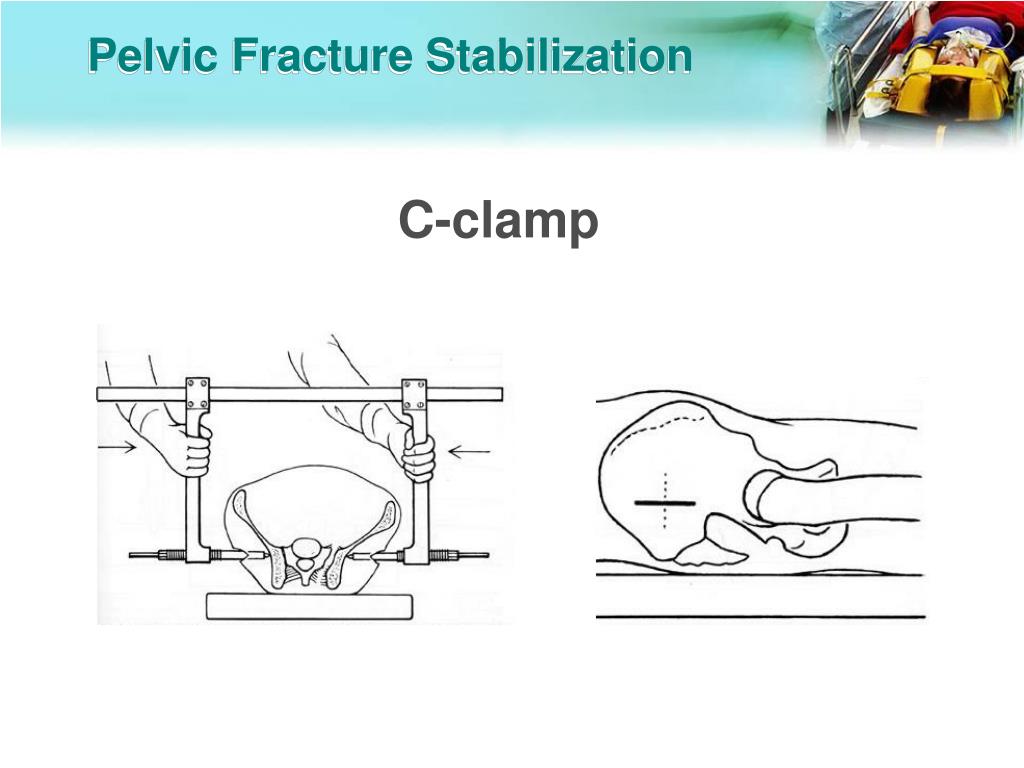 Pelvic Fracture Stabilization

C-clamp